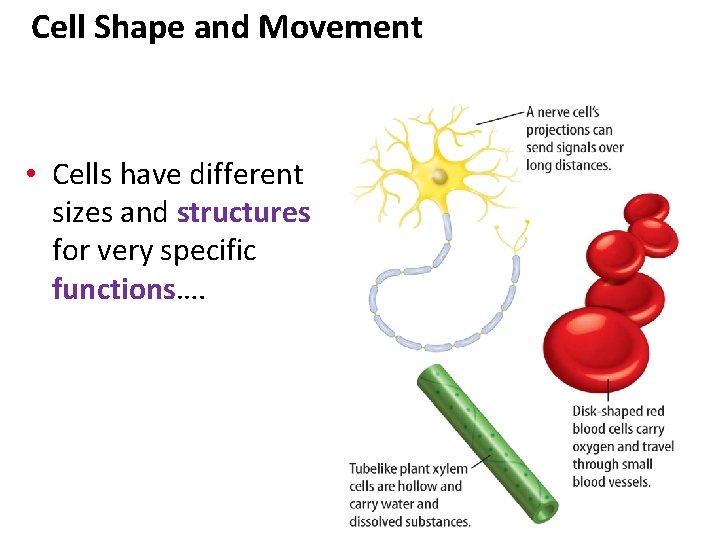 Cell Shape and Movement

• Cells have different sizes and structures for very specific functions….

A nerve cell's projections can send signals over long distances.

Disk-shaped red blood cells carry oxygen and travel through small blood vessels.

Tubelike plant xylem cells are hollow and carry water and dissolved substances.